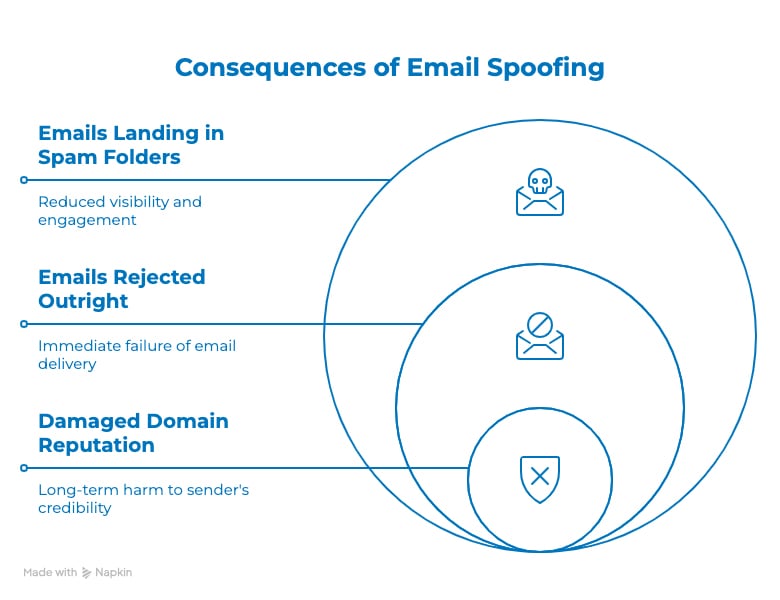 Consequences of Email Spoofing

Emails Landing in Spam Folders

Reduced visibility and engagement

Emails Rejected Outright

Immediate failure of email delivery

Damaged Domain Reputation

Long-term harm to sender's credibility

Made with Napkin